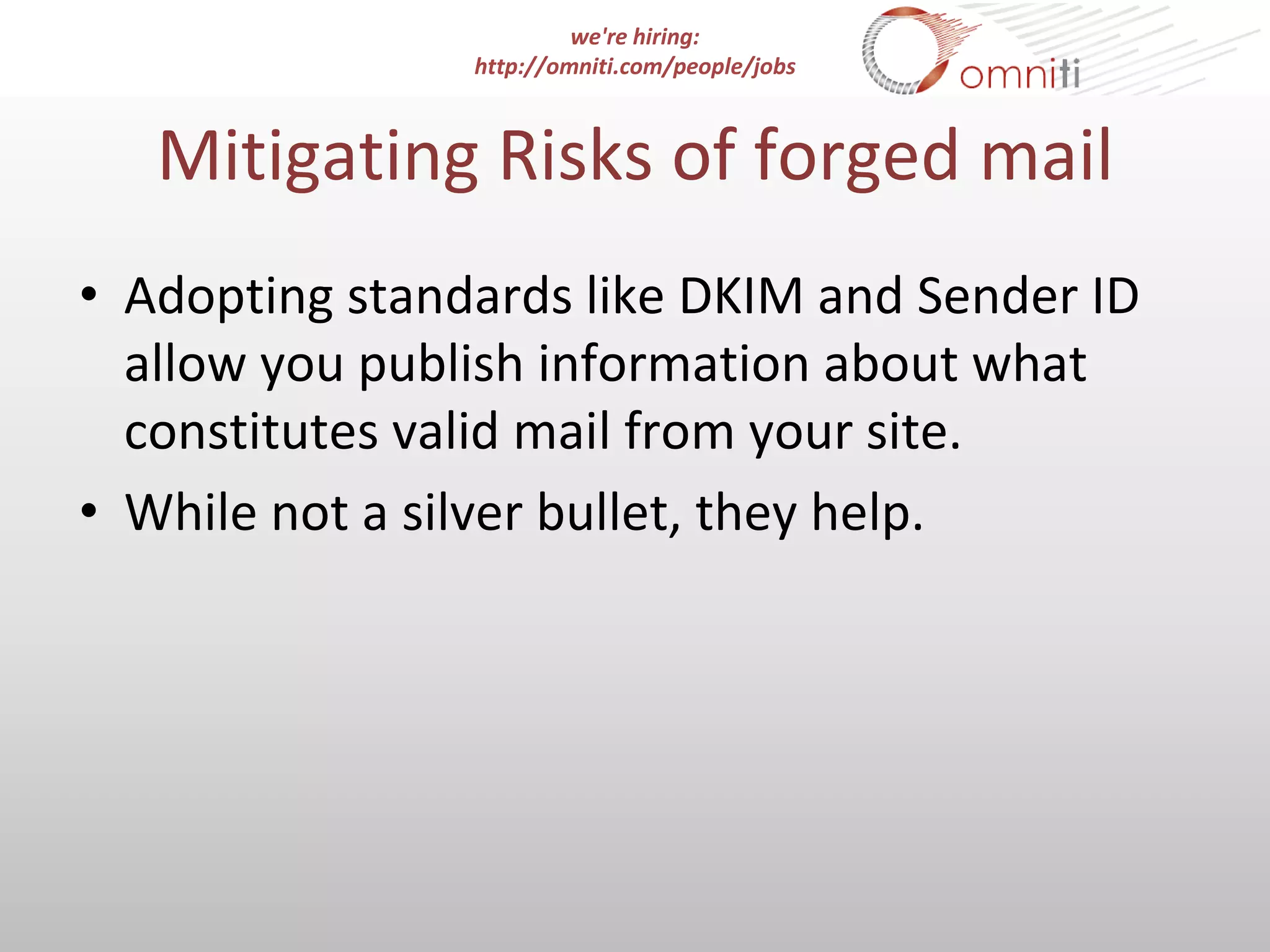 we're hiring:
http://omniti.com/people/jobs

omniti

Mitigating Risks of forged mail

• Adopting standards like DKIM and Sender ID allow you publish information about what constitutes valid mail from your site.
• While not a silver bullet, they help.